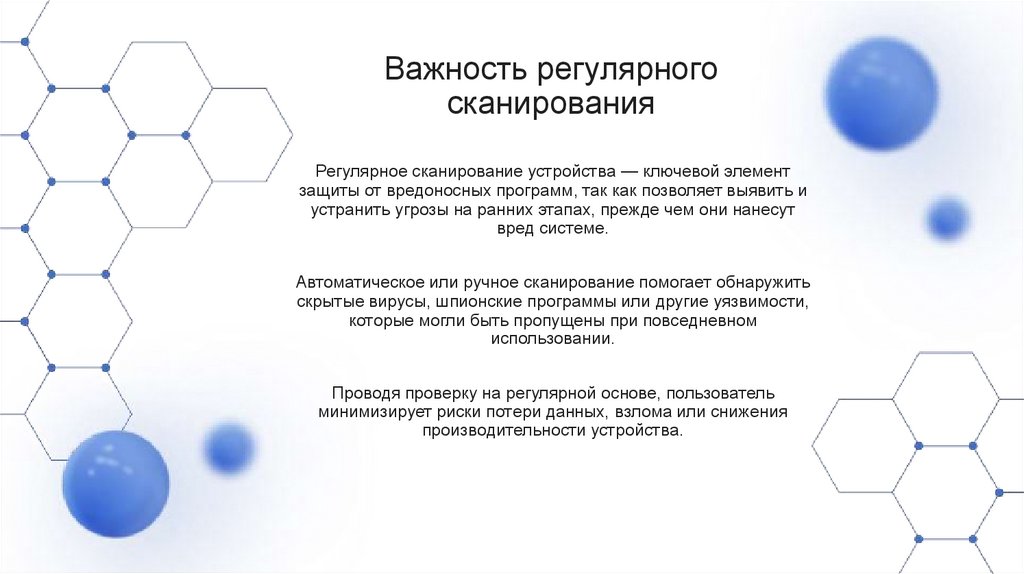 Важность регулярного сканирования

Регулярное сканирование устройства — ключевой элемент защиты от вредоносных программ, так как позволяет выявить и устранить угрозы на ранних этапах, прежде чем они нанесут вред системе.

Автоматическое или ручное сканирование помогает обнаружить скрытые вирусы, шпионские программы или другие уязвимости, которые могли быть пропущены при повседневном использовании.

Проводя проверку на регулярной основе, пользователь минимизирует риски потери данных, взлома или снижения производительности устройства.